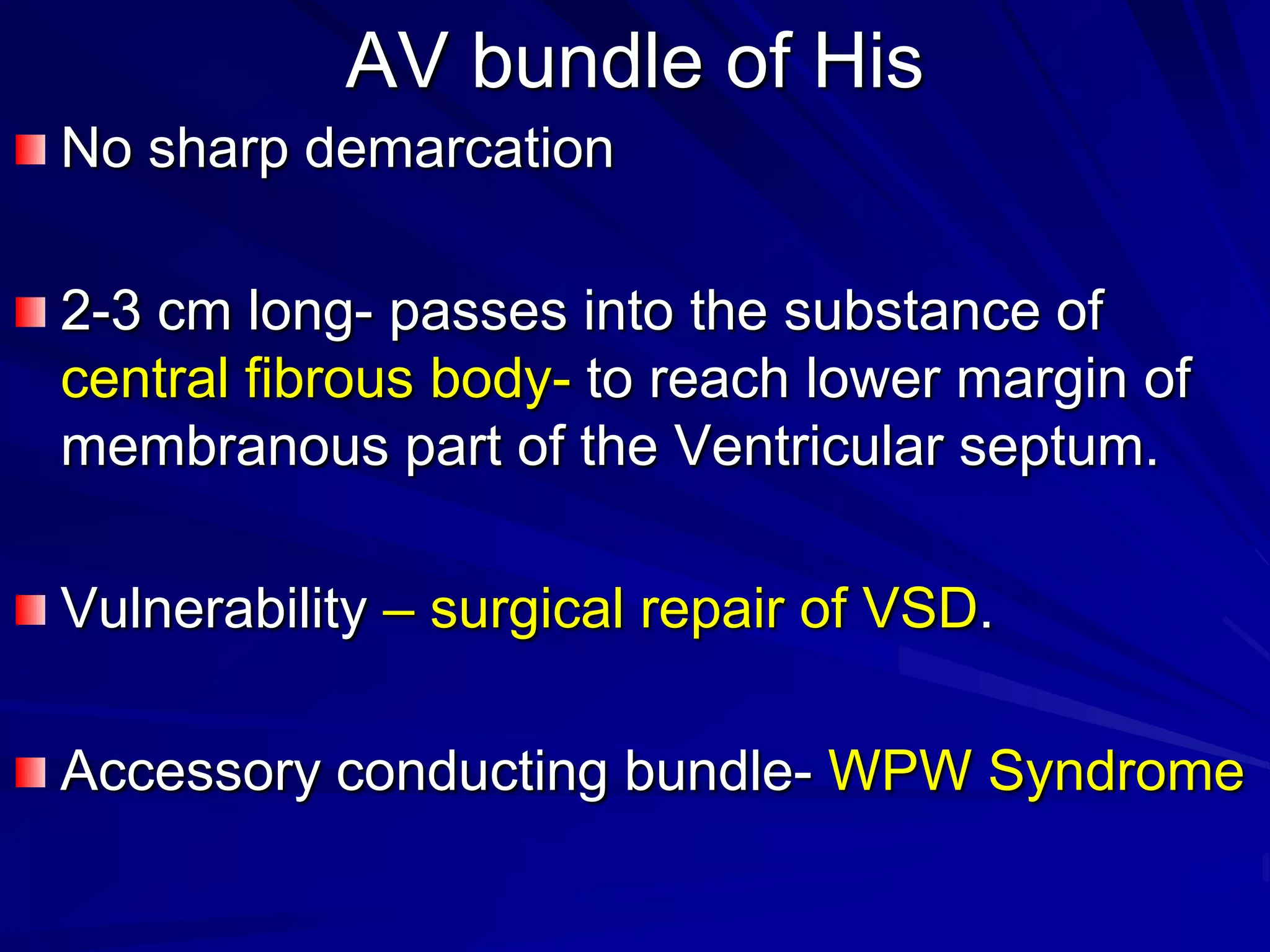 AV bundle of His

No sharp demarcation

2-3 cm long- passes into the substance of central fibrous body- to reach lower margin of membranous part of the Ventricular septum.

Vulnerability – surgical repair of VSD.

Accessory conducting bundle- WPW Syndrome